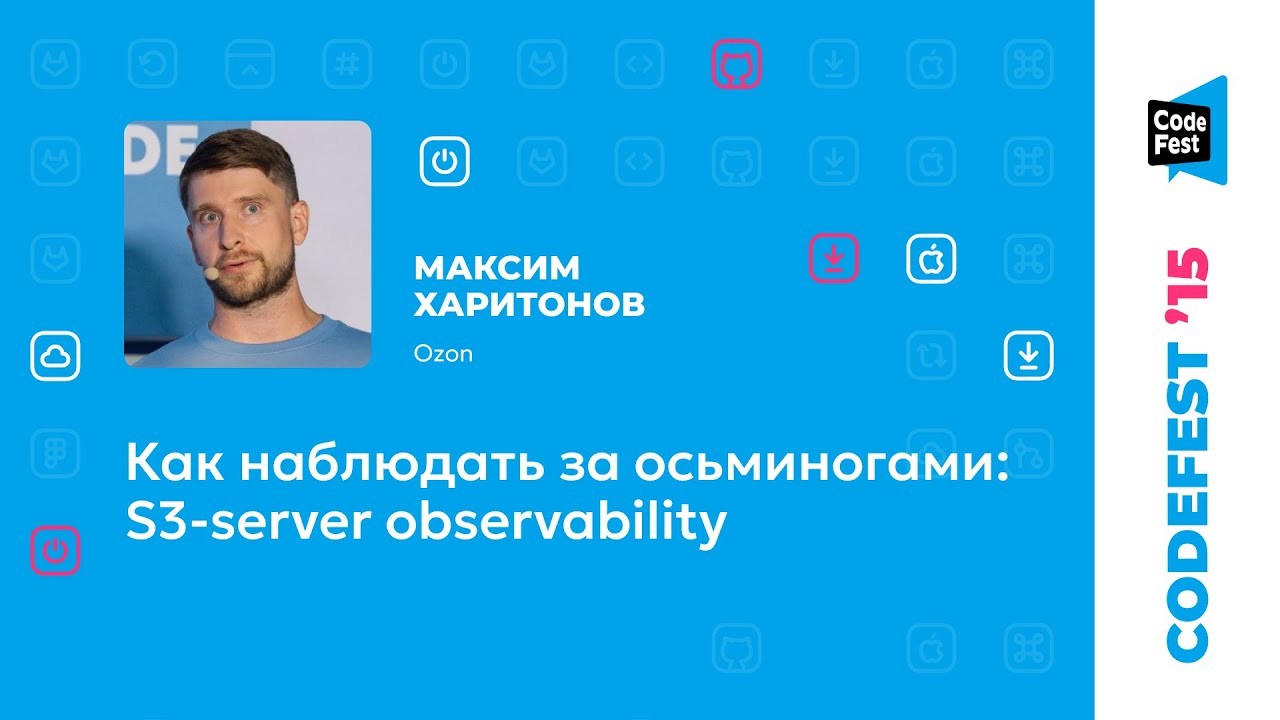 МАКСИМ ХАРИТОНОВ

Ozon

Как наблюдать за осьминогами: S3-server observability

Code Fest

CODEFEST '15